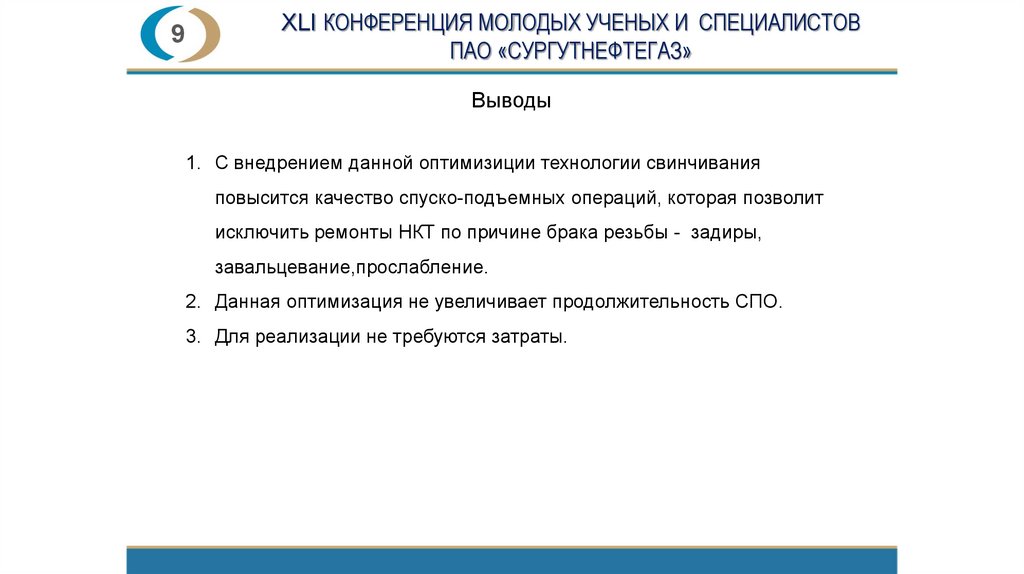 9

XLI КОНФЕРЕНЦИЯ МОЛОДЫХ УЧЕНЫХ И СПЕЦИАЛИСТОВ ПАО «СУРГУТНЕФТЕГАЗ»

Выводы

1. С внедрением данной оптимизиции технологии свинчивания повысится качество спуско-подъемных операций, которая позволит исключить ремонты НКТ по причине брака резьбы - задиры, завальцевание,прослабление.
2. Данная оптимизация не увеличивает продолжительность СПО.
3. Для реализации не требуются затраты.